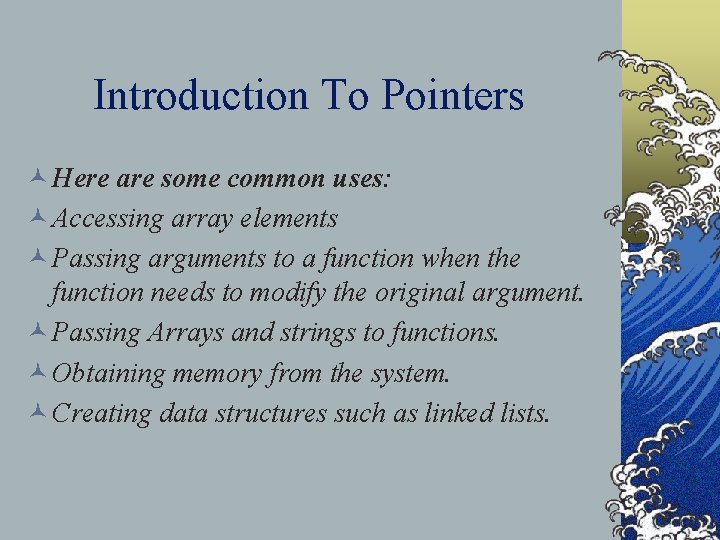 Introduction To Pointers

Here are some common uses:

Accessing array elements

Passing arguments to a function when the function needs to modify the original argument.

Passing Arrays and strings to functions.

Obtaining memory from the system.

Creating data structures such as linked lists.